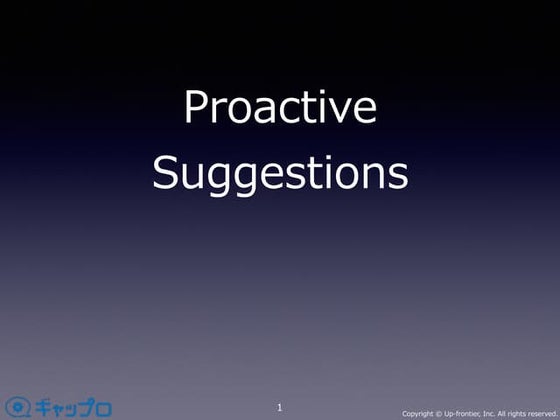 Proactive Suggestions

キャップロ

1

Copyright © Up-frontier, Inc. All rights reserved.